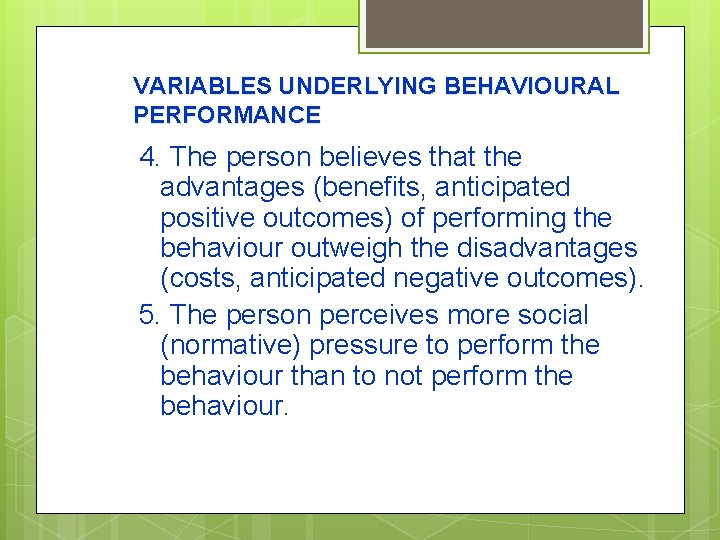 VARIABLES UNDERLYING BEHAVIOURAL PERFORMANCE

4. The person believes that the advantages (benefits, anticipated positive outcomes) of performing the behaviour outweigh the disadvantages (costs, anticipated negative outcomes).

5. The person perceives more social (normative) pressure to perform the behaviour than to not perform the behaviour.